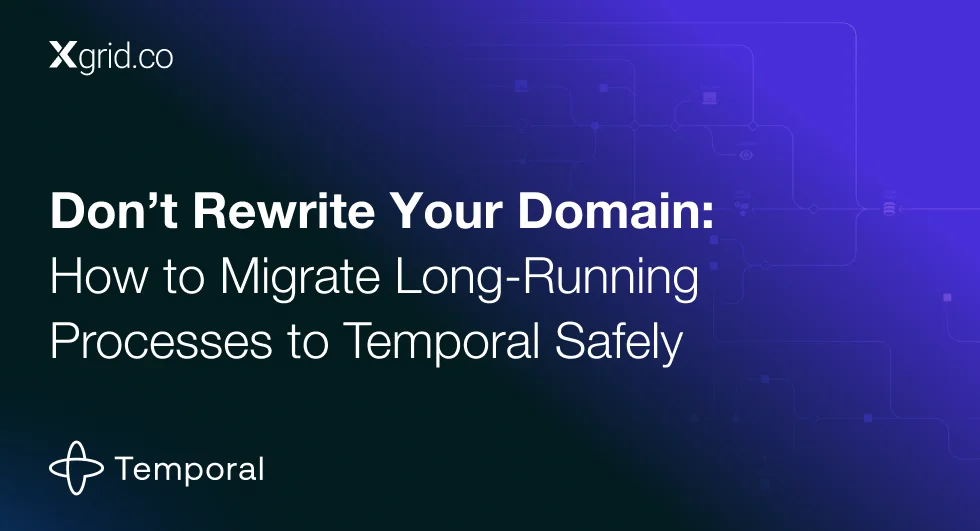 Xgrid.co

Don't Rewrite Your Domain:
How to Migrate Long-Running Processes to Temporal Safely

Temporal